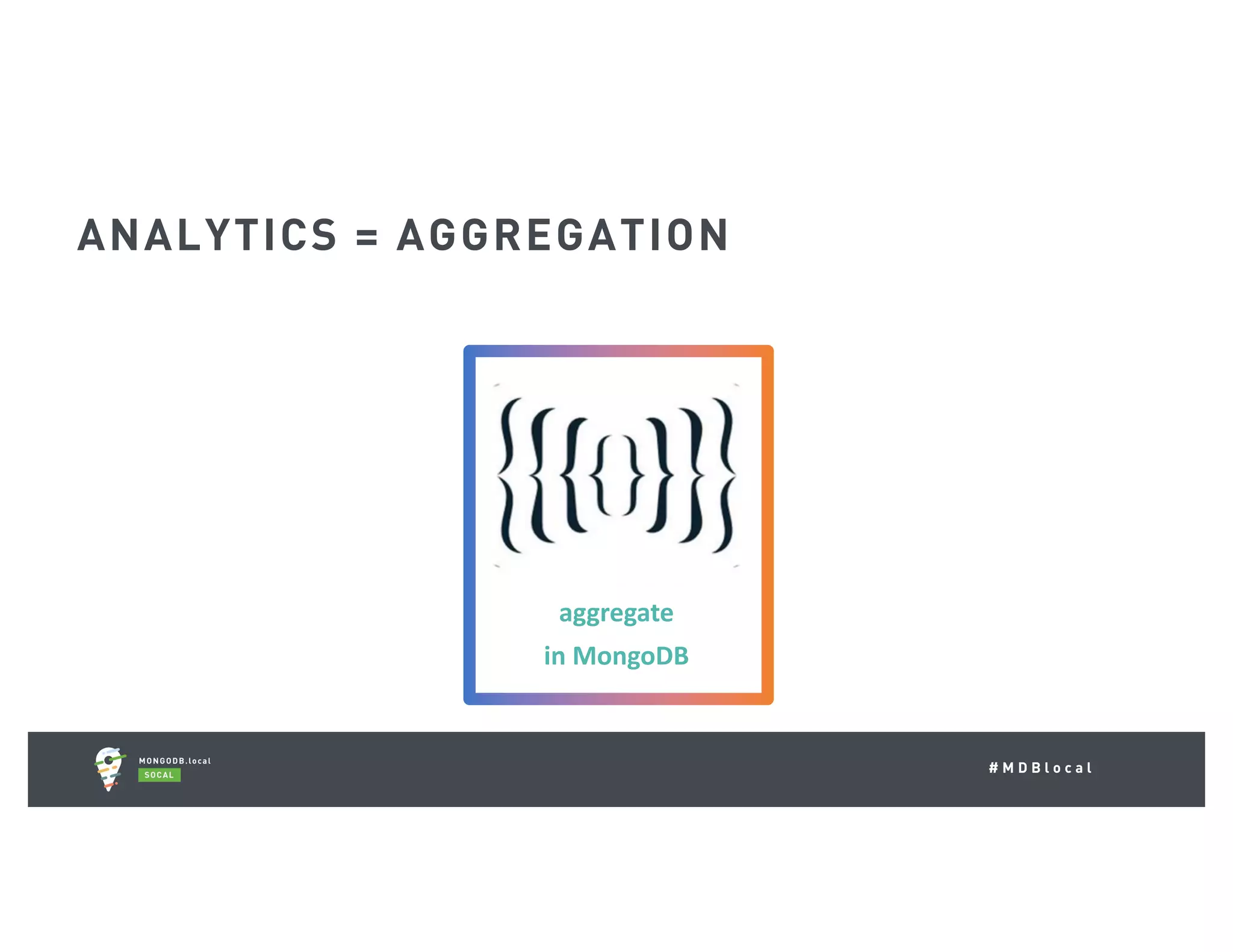 ANALYTICS = AGGREGATION

{{{{}}}}

aggregate
in MongoDB

MONGODB.local
SOCAL

#MDBlocal